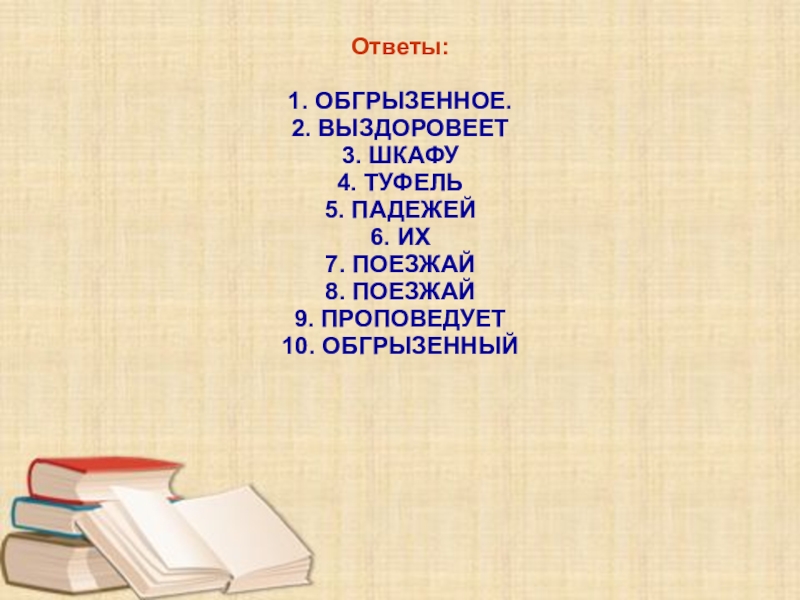 Ответы:

1. ОБГРЫЗЕННОЕ.
2. ВЫЗДОРОВЕЕТ
3. ШКАФУ
4. ТУФЕЛЬ
5. ПАДЕЖЕЙ
6. ИХ
7. ПОЕЗЖАЙ
8. ПОЕЗЖАЙ
9. ПРОПОВЕДУЕТ
10. ОБГРЫЗЕННЫЙ